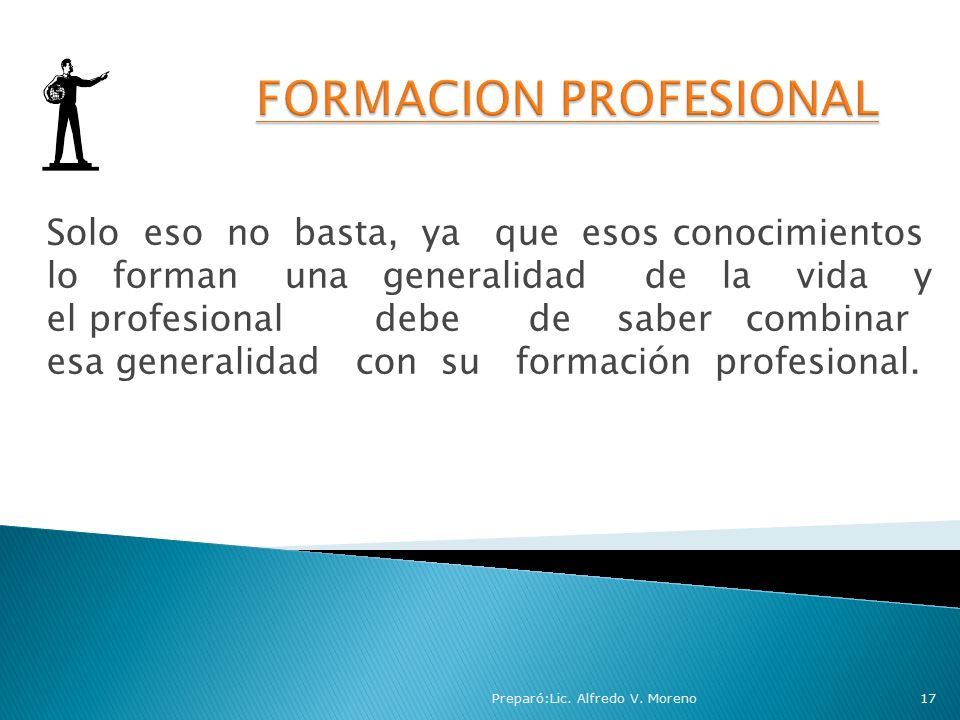 FORMACION PROFESIONAL

Solo eso no basta, ya que esos conocimientos lo forman una generalidad de la vida y el profesional debe de saber combinar esa generalidad con su formación profesional.

Preparó:Lic. Alfredo V. Moreno

17